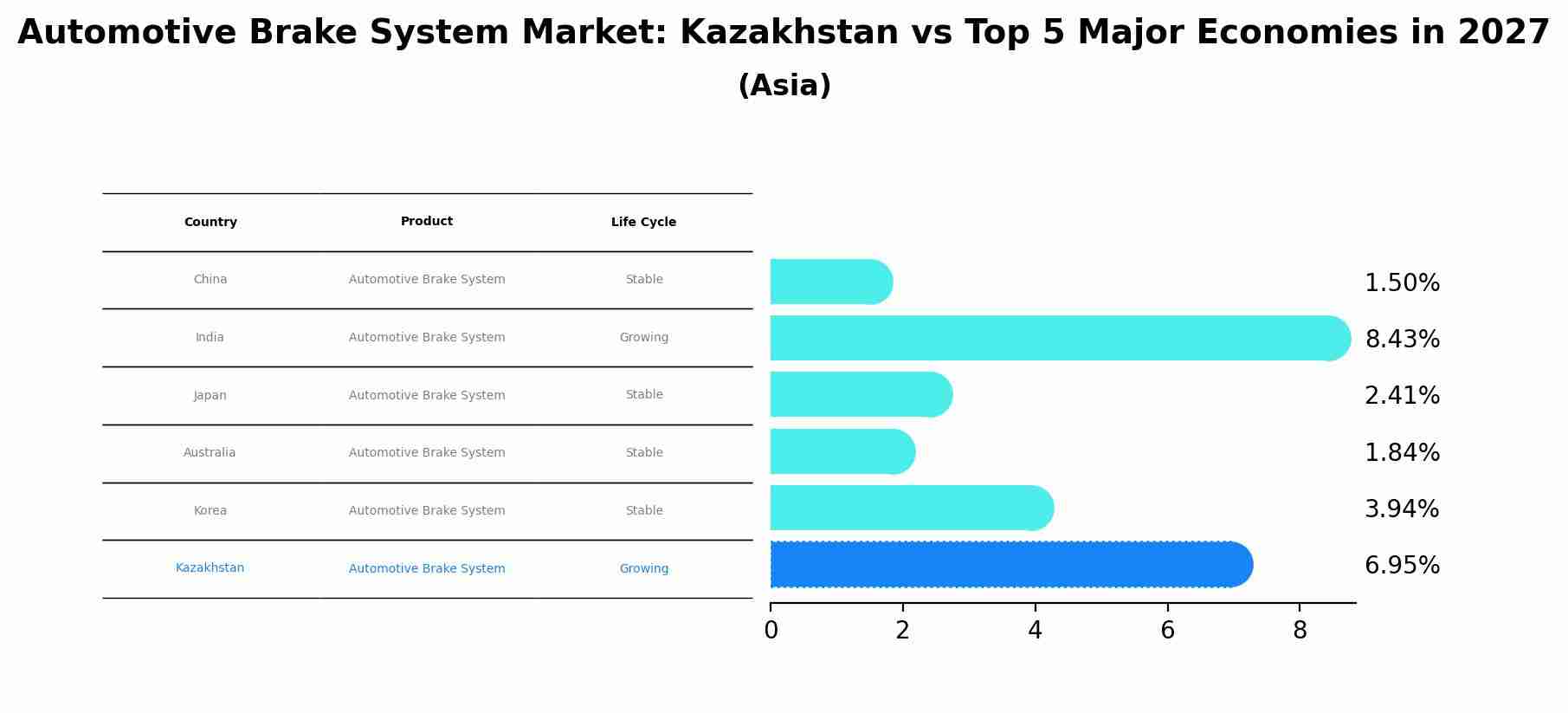 Automotive Brake System Market: Kazakhstan vs Top 5 Major Economies in 2027
(Asia)

| Country | Product | Life Cycle |
|---|---|---|
| China | Automotive Brake System | Stable |
| India | Automotive Brake System | Growing |
| Japan | Automotive Brake System | Stable |
| Australia | Automotive Brake System | Stable |
| Korea | Automotive Brake System | Stable |
| Kazakhstan | Automotive Brake System | Growing |

1.50%
8.43%
2.41%
1.84%
3.94%
6.95%

0 2 4 6 8